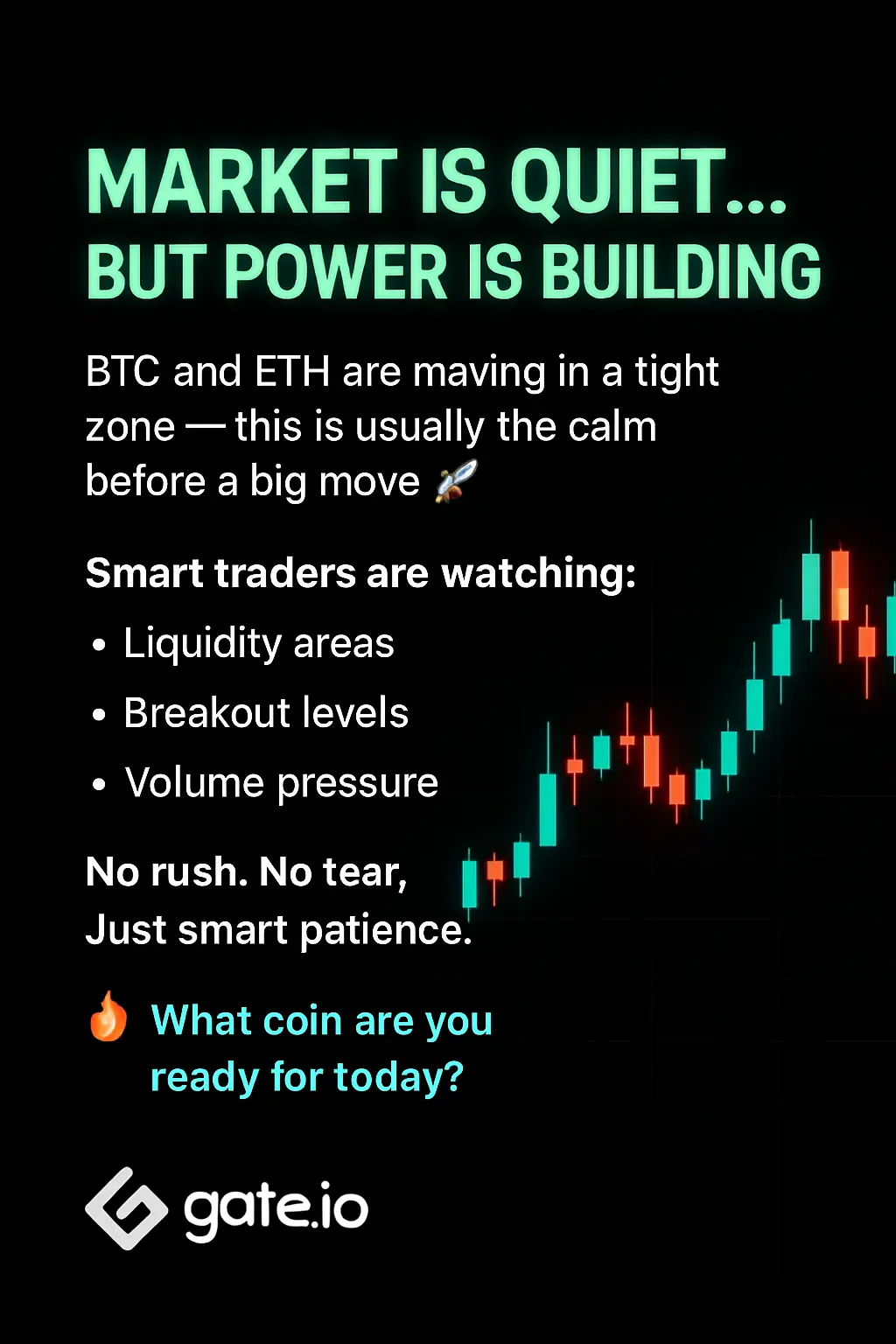 MARKET IS QUIET…
BUT POWER IS BUILDING

BTC and ETH are maving in a tight zone — this is usually the calm before a big move 🚀

Smart traders are watching:
• Liquidity areas
• Breakout levels
• Volume pressure

No rush. No tear,
Just smart patience.

🔥 What coin are you ready for today?

gate.io